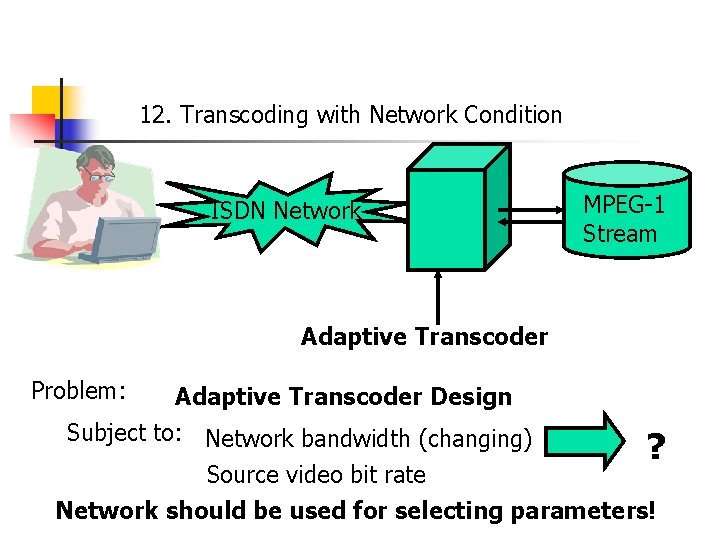 12. Transcoding with Network Condition

ISDN Network

MPEG-1 Stream

Adaptive Transcoder

Problem: Adaptive Transcoder Design

Subject to: Network bandwidth (changing)

Source video bit rate

?

Network should be used for selecting parameters!